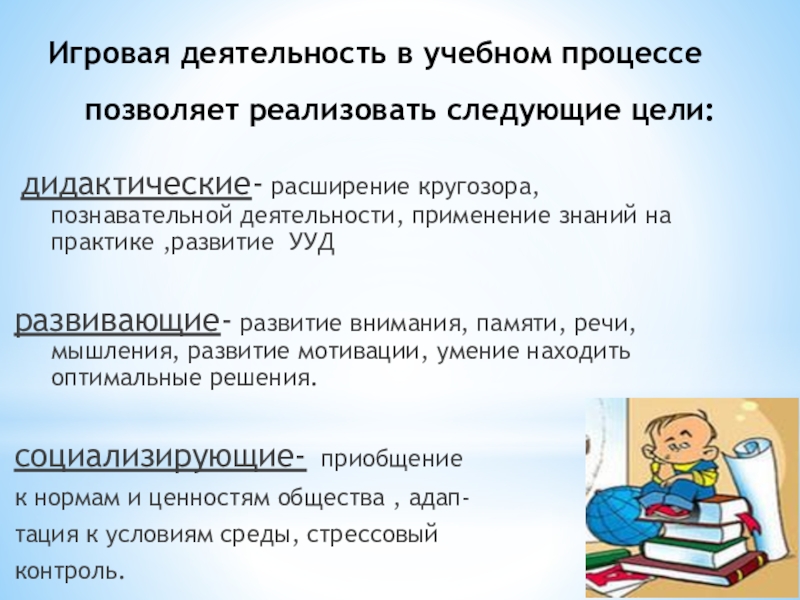 Игровая деятельность в учебном процессе позволяет реализовать следующие цели:

дидактические- расширение кругозора, познавательной деятельности, применение знаний на практике ,развитие УУД

развивающие- развитие внимания, памяти, речи, мышления, развитие мотивации, умение находить оптимальные решения.

социализирующие- приобщение к нормам и ценностям общества , адаптация к условиям среды, стрессовый контроль.